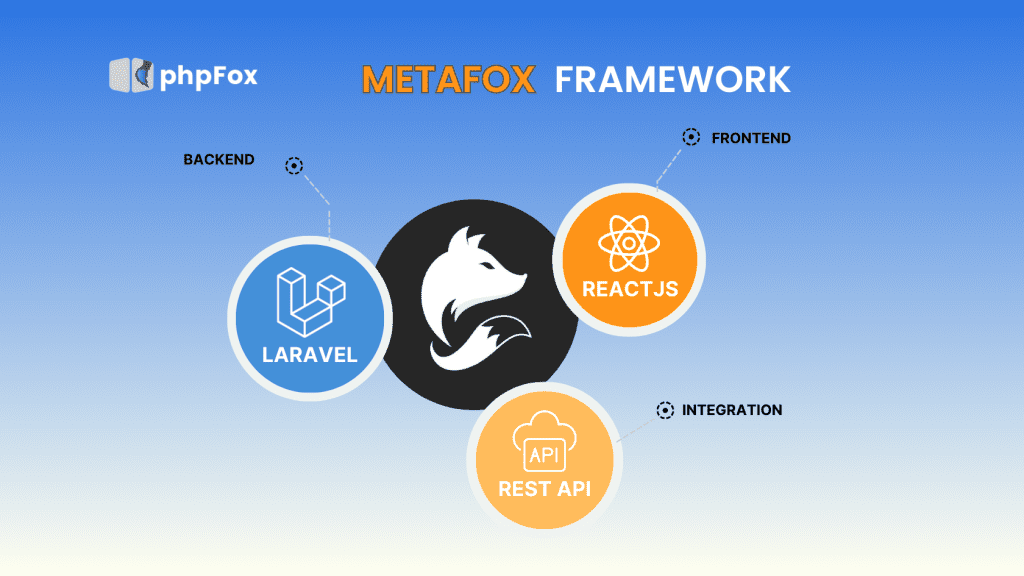 phpFox

METAFOX FRAMEWORK

BACKEND

FRONTEND

LARAVEL

REACTJS

INTEGRATION

API

REST API